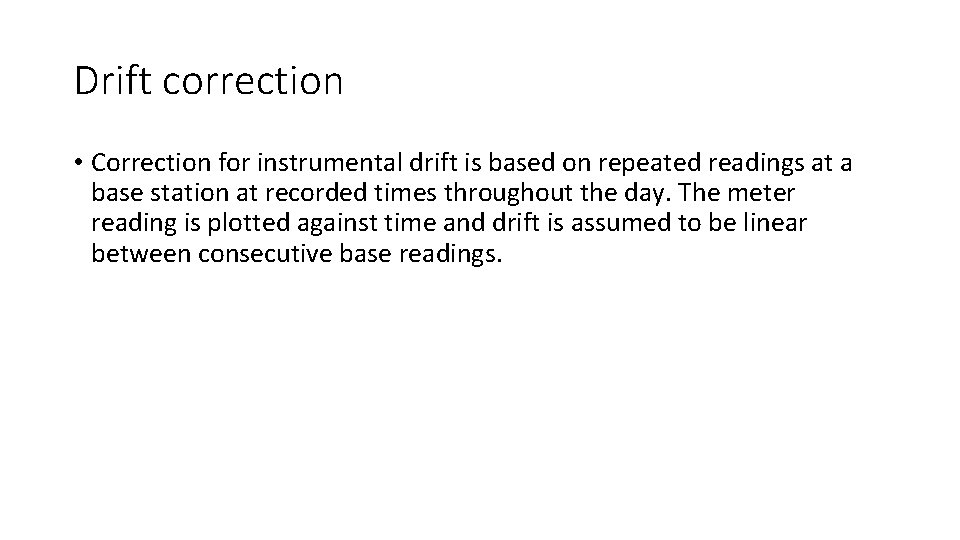 Drift correction

• Correction for instrumental drift is based on repeated readings at a base station at recorded times throughout the day. The meter reading is plotted against time and drift is assumed to be linear between consecutive base readings.